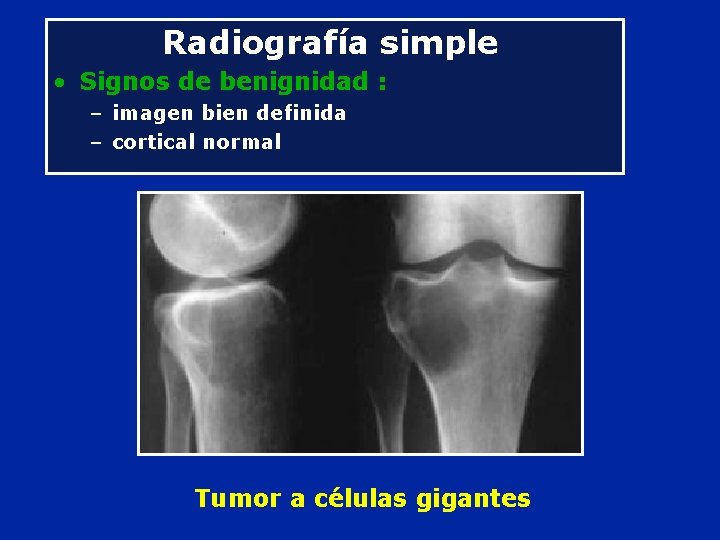 Radiografía simple

• Signos de benignidad :
– imagen bien definida
– cortical normal

Tumor a células gigantes